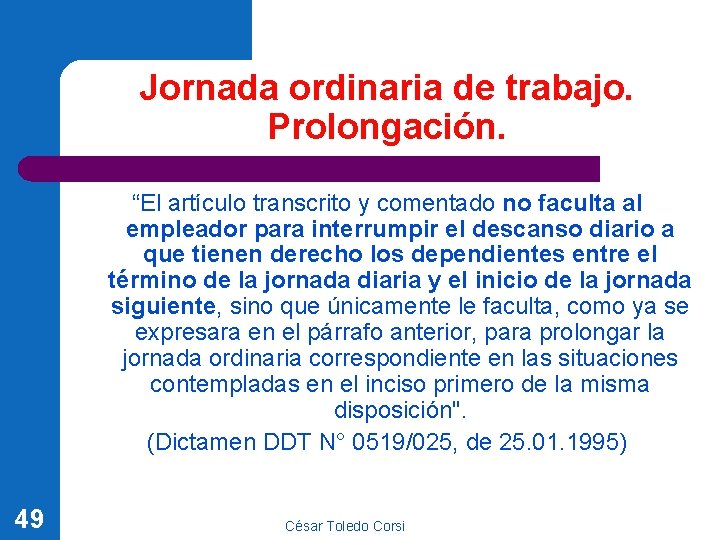 Jornada ordinaria de trabajo. Prolongación.

“El artículo transcrito y comentado no faculta al empleador para interrumpir el descanso diario a que tienen derecho los dependientes entre el término de la jornada diaria y el inicio de la jornada siguiente, sino que únicamente le faculta, como ya se expresara en el párrafo anterior, para prolongar la jornada ordinaria correspondiente en las situaciones contempladas en el inciso primero de la misma disposición".

(Dictamen DDT N° 0519/025, de 25.01.1995)

49

César Toledo Corsi